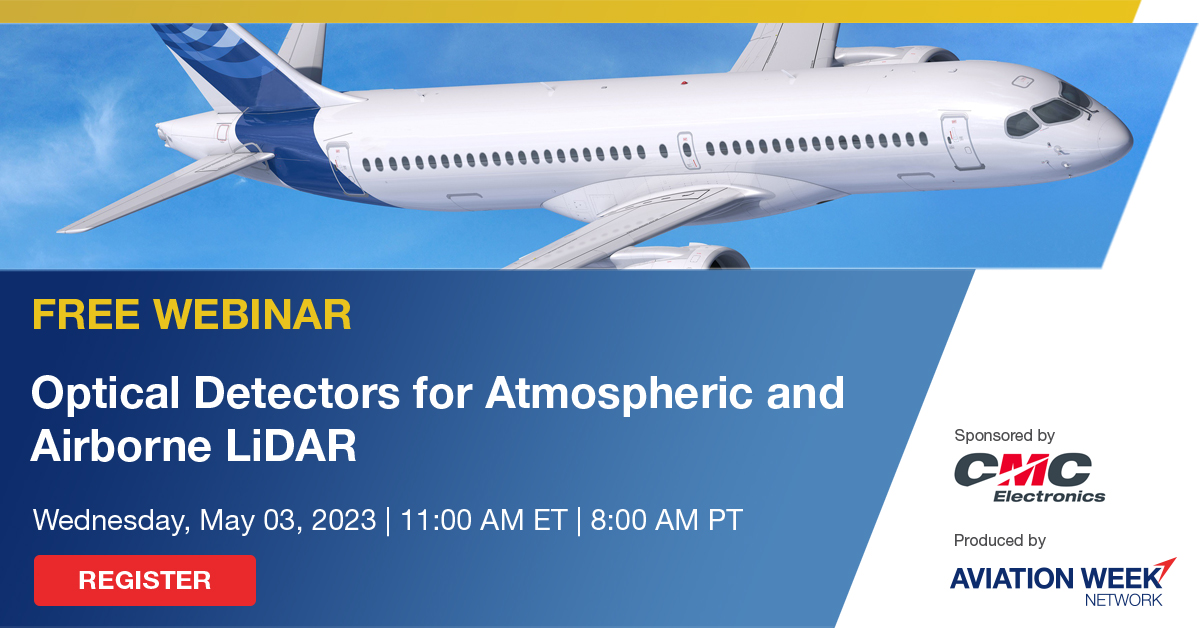 FREE WEBINAR

Optical Detectors for Atmospheric and Airborne LiDAR

Wednesday, May 03, 2023 | 11:00 AM ET | 8:00 AM PT

REGISTER

Sponsored by

CMC Electronics

Produced by

AVIATION WEEK NETWORK